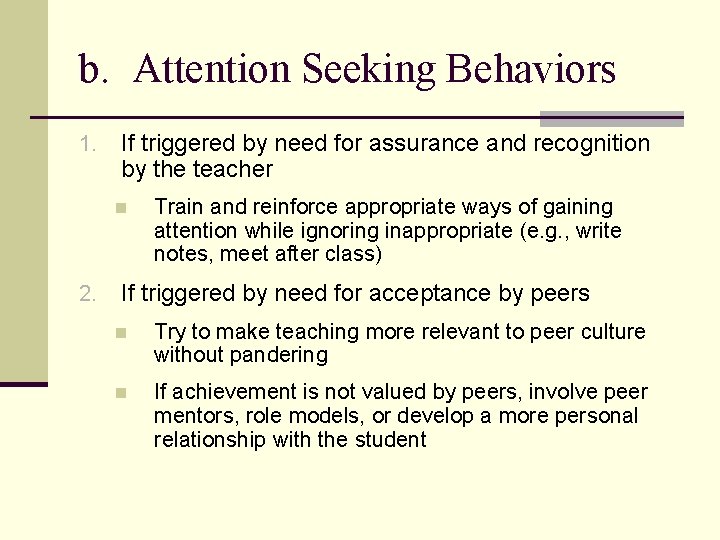 b. Attention Seeking Behaviors

1. If triggered by need for assurance and recognition by the teacher

- Train and reinforce appropriate ways of gaining attention while ignoring inappropriate (e.g., write notes, meet after class)

2. If triggered by need for acceptance by peers

- Try to make teaching more relevant to peer culture without pandering

- If achievement is not valued by peers, involve peer mentors, role models, or develop a more personal relationship with the student